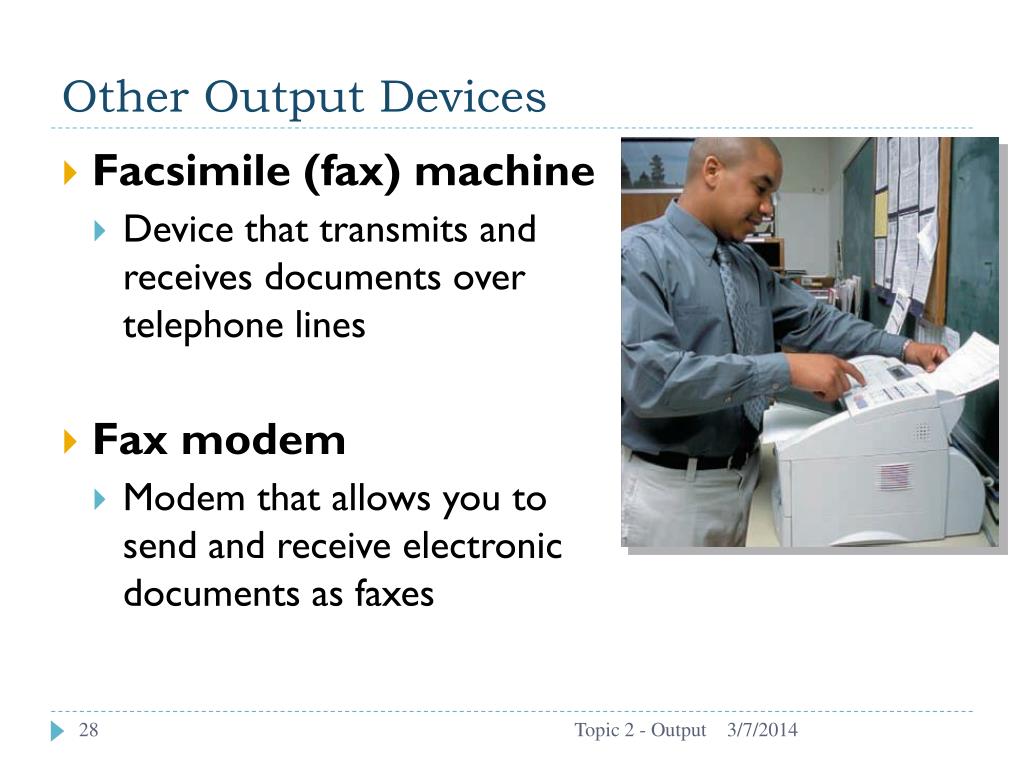 Other Output Devices

Facsimile (fax) machine

Device that transmits and receives documents over telephone lines

Fax modem

Modem that allows you to send and receive electronic documents as faxes

28

Topic 2 - Output 3/7/2014